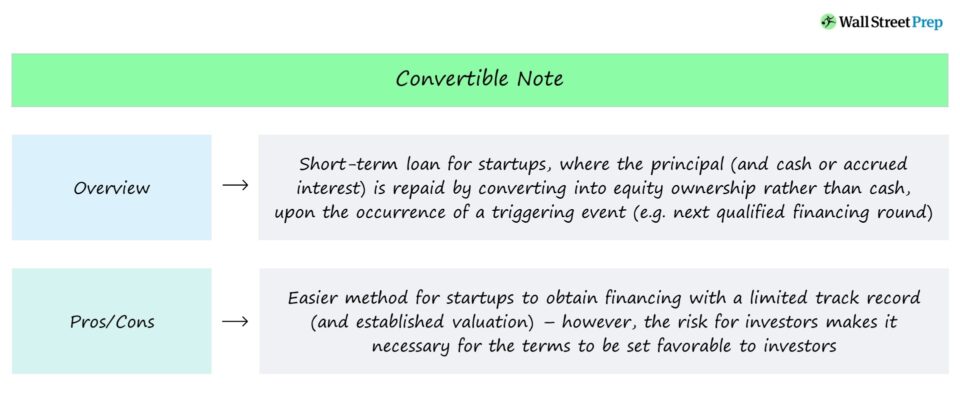 Wall Street Prep

Convertible Note

Overview → Short-term loan for startups, where the principal (and cash or accrued interest) is repaid by converting into equity ownership rather than cash, upon the occurrence of a triggering event (e.g. next qualified financing round)

Pros/Cons → Easier method for startups to obtain financing with a limited track record (and established valuation) – however, the risk for investors makes it necessary for the terms to be set favorable to investors